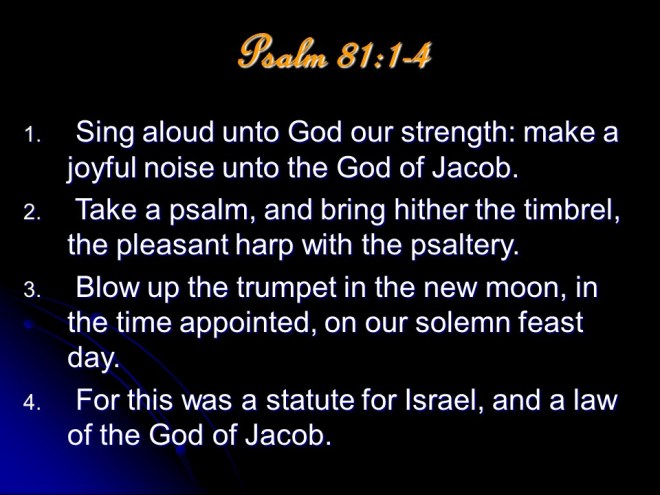 Psalm 81:1-4

1. Sing aloud unto God our strength: make a joyful noise unto the God of Jacob.
2. Take a psalm, and bring hither the timbrel, the pleasant harp with the psaltery.
3. Blow up the trumpet in the new moon, in the time appointed, on our solemn feast day.
4. For this was a statute for Israel, and a law of the God of Jacob.